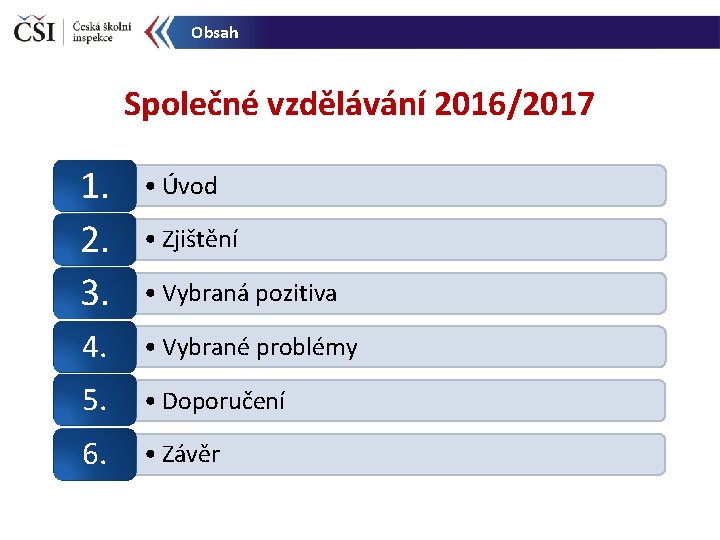 ČŠI Česká školní inspekce

Obsah

Společné vzdělávání 2016/2017

1. • Úvod

2. • Zjištění

3. • Vybraná pozitiva

4. • Vybrané problémy

5. • Doporučení

6. • Závěr